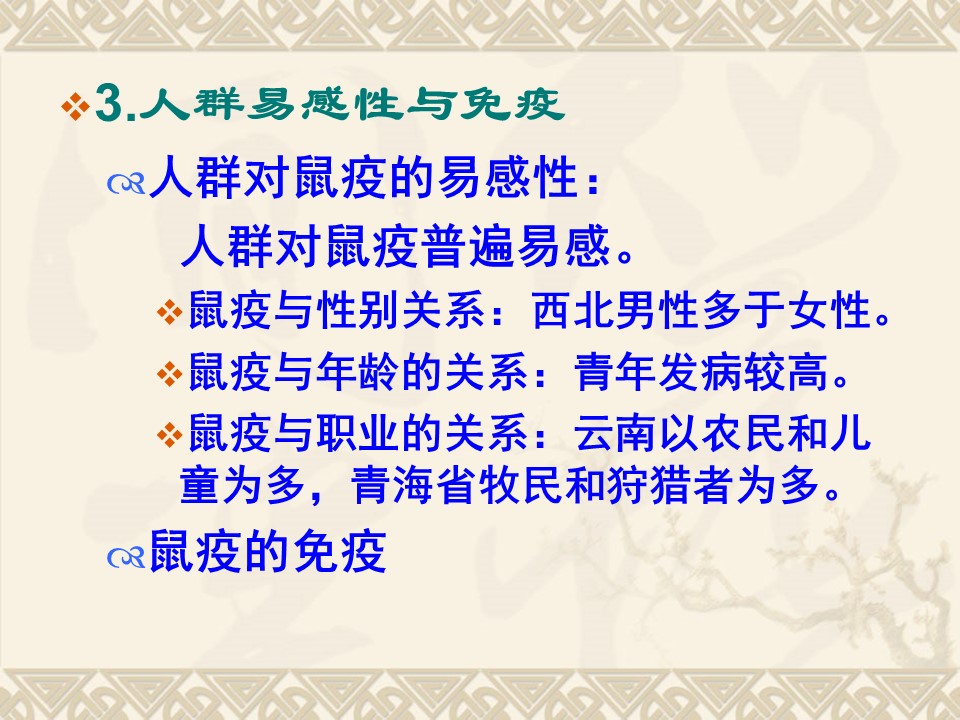 3.人群易感性与免疫

人群对鼠疫的易感性：

人群对鼠疫普遍易感。

鼠疫与性别关系：西北男性多于女性。

鼠疫与年龄的关系：青年发病较高。

鼠疫与职业的关系：云南以农民和儿童为多，青海省牧民和狩猎者为多。

鼠疫的免疫